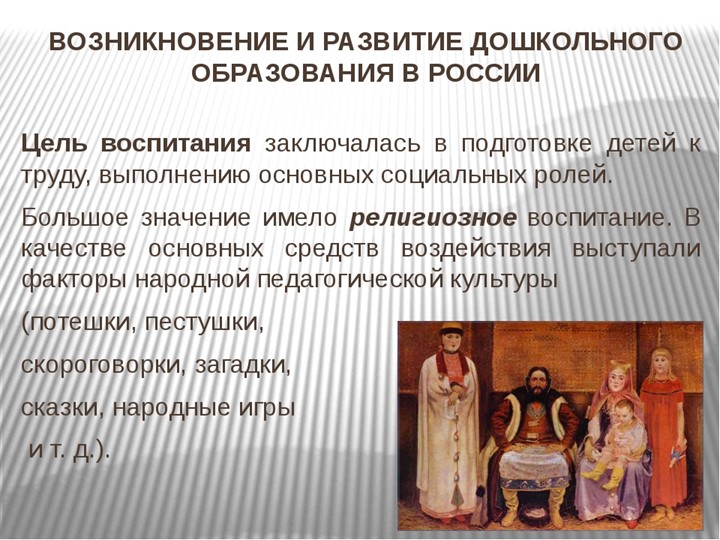 ВОЗНИКНОВЕНИЕ И РАЗВИТИЕ ДОШКОЛЬНОГО ОБРАЗОВАНИЯ В РОССИИ

Цель воспитания заключалась в подготовке детей к труду, выполнению основных социальных ролей.

Большое значение имело религиозное воспитание. В качестве основных средств воздействия выступали факторы народной педагогической культуры

(потешки, пестушки,

скороговорки, загадки,

сказки, народные игры

и т. д.).